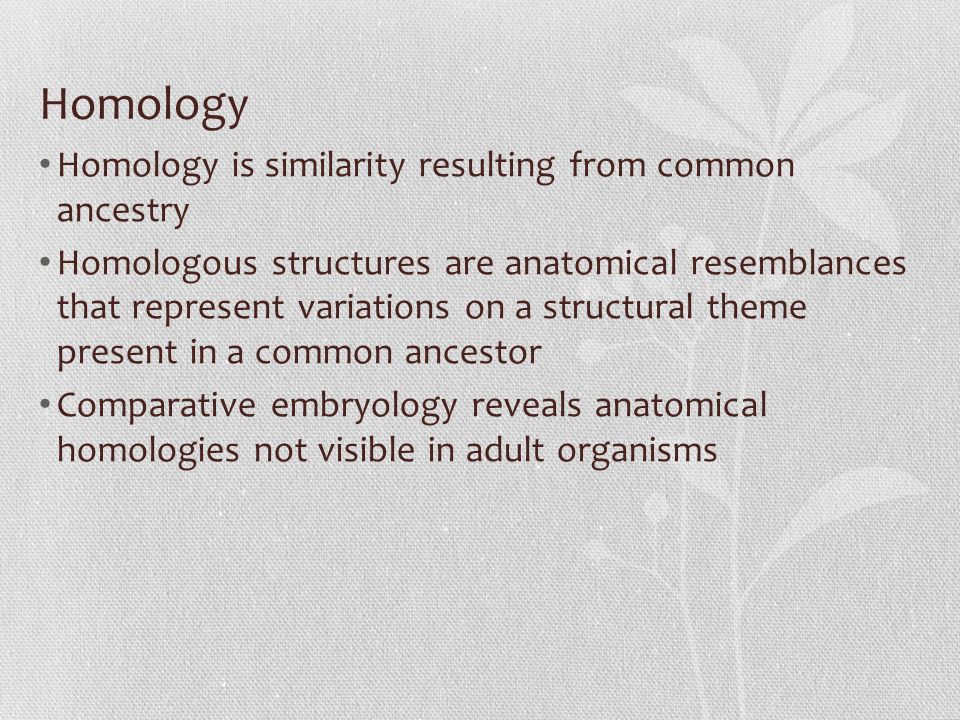 Homology

• Homology is similarity resulting from common ancestry

• Homologous structures are anatomical resemblances that represent variations on a structural theme present in a common ancestor

• Comparative embryology reveals anatomical homologies not visible in adult organisms